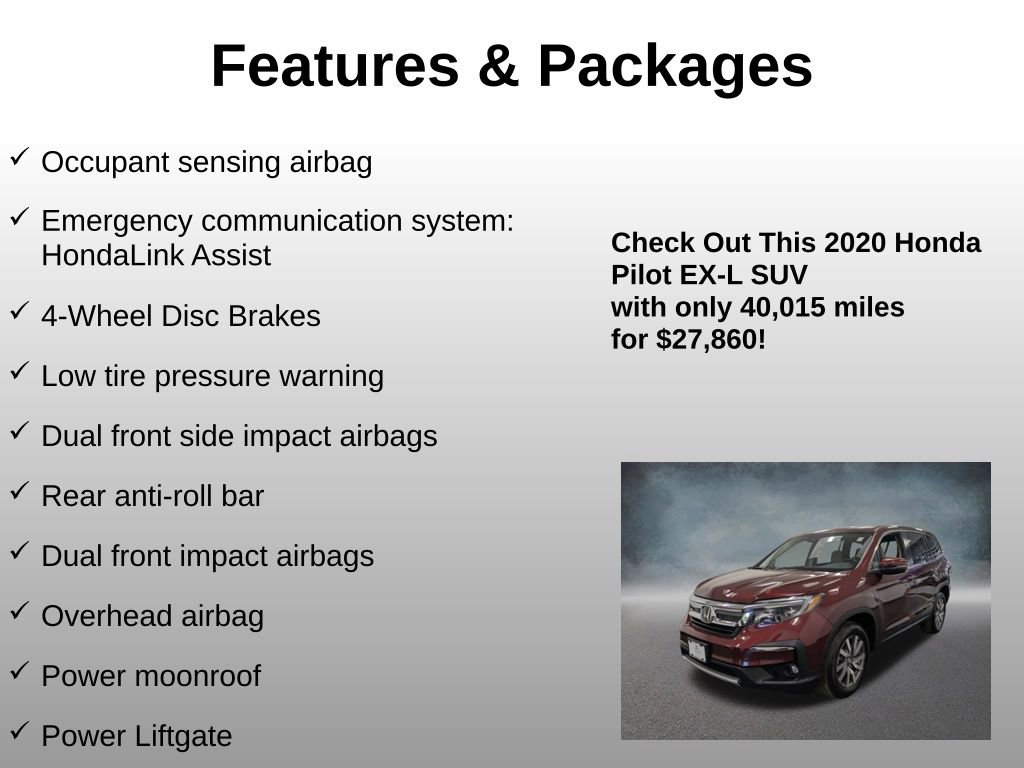 Features & Packages

✓ Occupant sensing airbag

✓ Emergency communication system: HondaLink Assist

✓ 4-Wheel Disc Brakes

✓ Low tire pressure warning

✓ Dual front side impact airbags

✓ Rear anti-roll bar

✓ Dual front impact airbags

✓ Overhead airbag

✓ Power moonroof

✓ Power Liftgate

Check Out This 2020 Honda Pilot EX-L SUV with only 40,015 miles for $27,860!